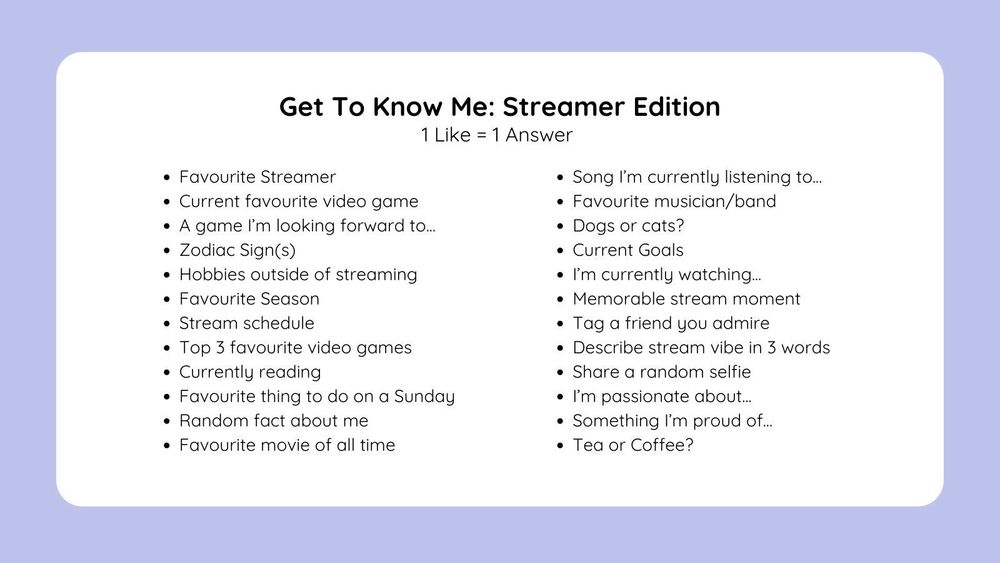 Get To Know Me: Streamer Edition
1 Like = 1 Answer

- Favourite Streamer
- Current favourite video game
- A game I'm looking forward to...
- Zodiac Sign(s)
- Hobbies outside of streaming
- Favourite Season
- Stream schedule
- Top 3 favourite video games
- Currently reading
- Favourite thing to do on a Sunday
- Random fact about me
- Favourite movie of all time

- Song I'm currently listening to...
- Favourite musician/band
- Dogs or cats?
- Current Goals
- I'm currently watching...
- Memorable stream moment
- Tag a friend you admire
- Describe stream vibe in 3 words
- Share a random selfie
- I'm passionate about...
- Something I'm proud of...
- Tea or Coffee?